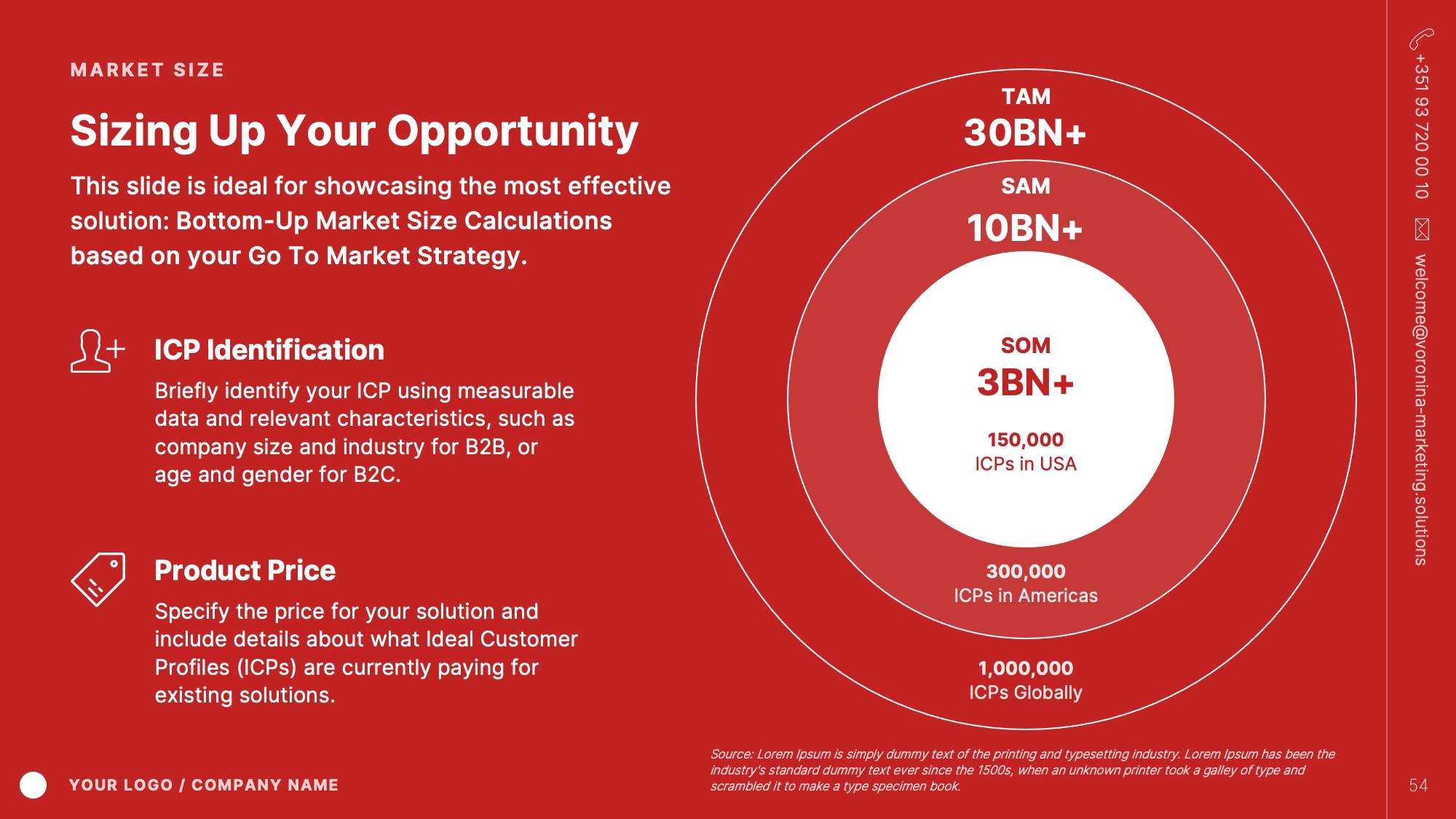 MARKET SIZE

Sizing Up Your Opportunity

This slide is ideal for showcasing the most effective solution: Bottom-Up Market Size Calculations based on your Go To Market Strategy.

ICP Identification

Briefly identify your ICP using measurable data and relevant characteristics, such as company size and industry for B2B, or age and gender for B2C.

Product Price

Specify the price for your solution and include details about what Ideal Customer Profiles (ICPs) are currently paying for existing solutions.

TAM
30BN+

SAM
10BN+

SOM
3BN+

150,000
ICPs in USA

300,000
ICPs in Americas

1,000,000
ICPs Globally

Source: Lorem Ipsum is simply dummy text of the printing and typesetting industry. Lorem Ipsum has been the industry's standard dummy text ever since the 1500s, when an unknown printer took a galley of type and scrambled it to make a type specimen book.

YOUR LOGO / COMPANY NAME

+351 93 720 00 10

welcome@voronina-marketing.solutions

54